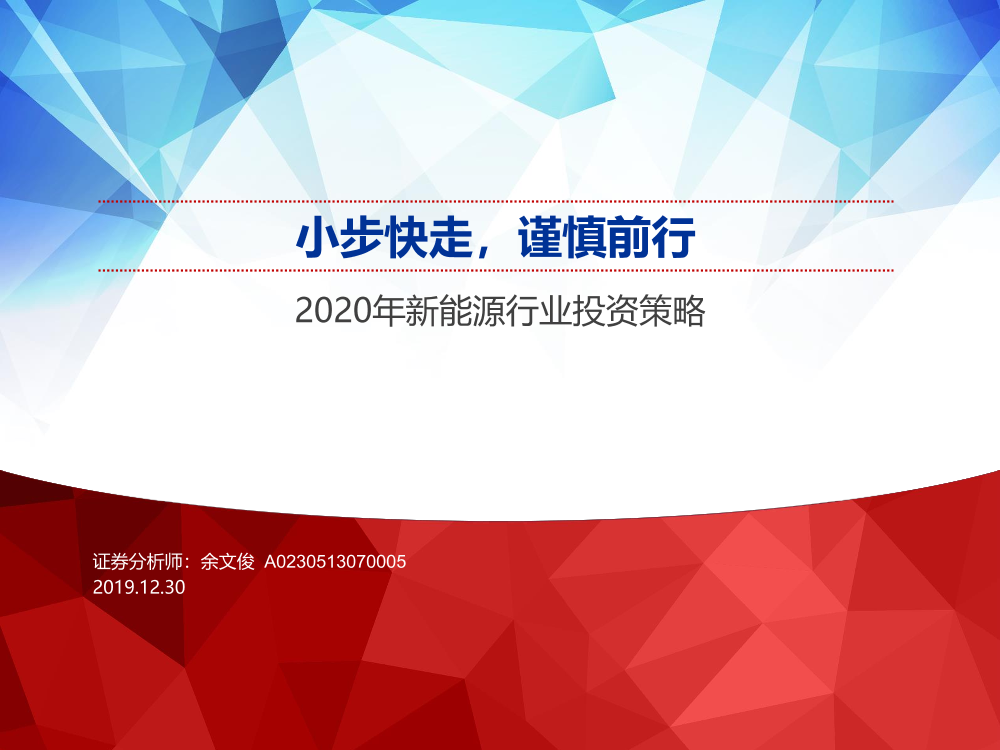 小步快走，谨慎前行

2020年新能源行业投资策略

证券分析师：余文俊 A0230513070005
2019.12.30